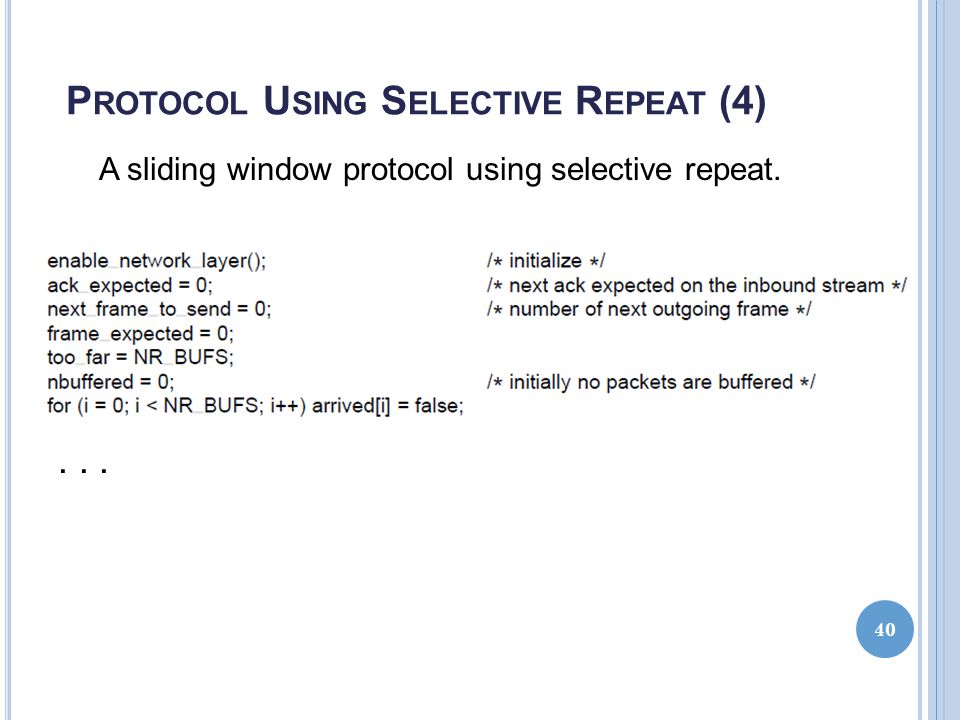 PROTOCOL USING SELECTIVE REPEAT (4)

A sliding window protocol using selective repeat.

enable_network_layer(); /* initialize */
ack_expected = 0; /* next ack expected on the inbound stream */
next_frame_to_send = 0; /* number of next outgoing frame */
frame_expected = 0;
too_far = NR_BUFS;
nbuffered = 0; /* initially no packets are buffered */
for (i = 0; i < NR_BUFS; i++) arrived[i] = false;

. . .

40